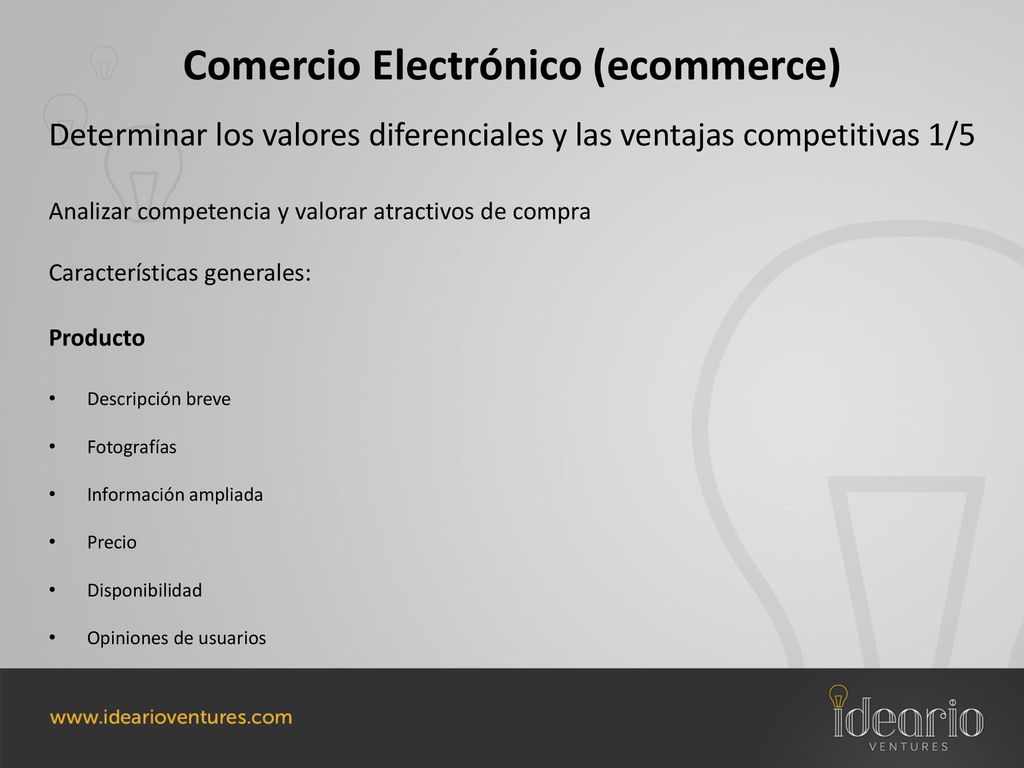 Comercio Electrónico (ecommerce)

Determinar los valores diferenciales y las ventajas competitivas 1/5

Analizar competencia y valorar atractivos de compra

Características generales:

Producto

• Descripción breve
• Fotografías
• Información ampliada
• Precio
• Disponibilidad
• Opiniones de usuarios

www.idearioventures.com

ideario
VENTURES